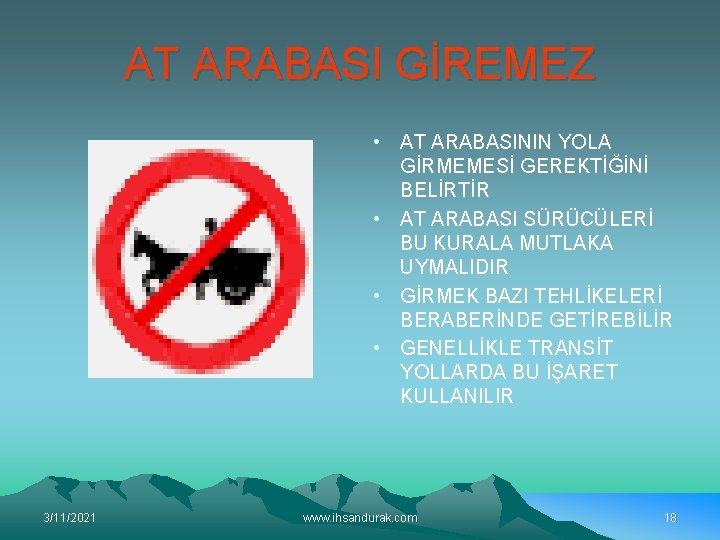 AT ARABASI GİREMEZ

• AT ARABASININ YOLA GİRMEMESİ GEREKTİĞİNİ BELİRTİR
• AT ARABASI SÜRÜCÜLERİ BU KURALA MUTLAKA UYMALIDIR
• GİRMEK BAZI TEHLİKELERİ BERABERİNDE GETİREBİLİR
• GENELLİKLE TRANSİT YOLLARDA BU İŞARET KULLANILIR

3/11/2021 www.ihsandurak.com 18